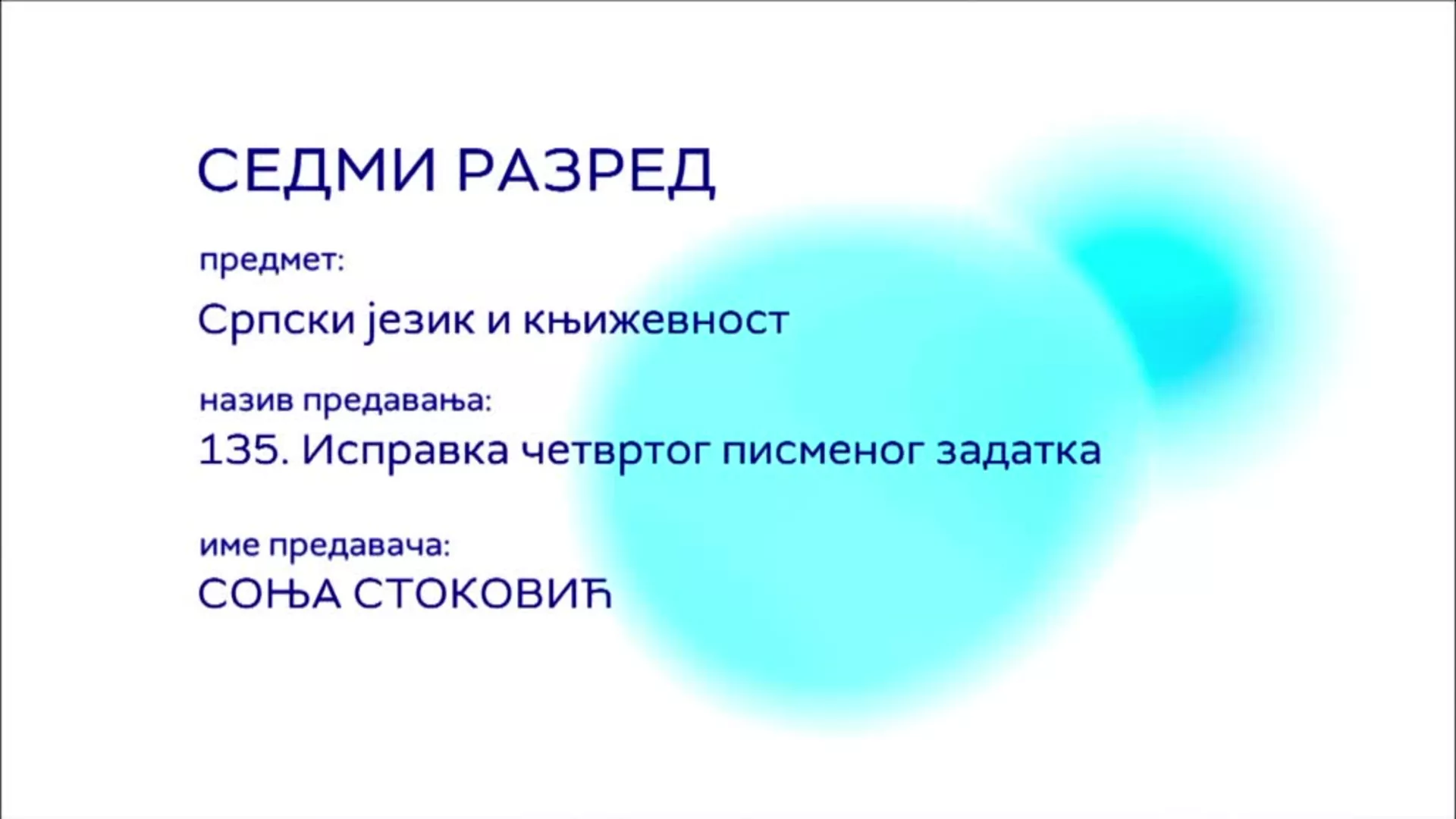 СЕДМИ РАЗРЕД

предмет:

Српски језик и књижевност

назив предавања:

135. Исправка четвртог писменог задатка

име предавача:

СОЊА СТОКОВИЋ